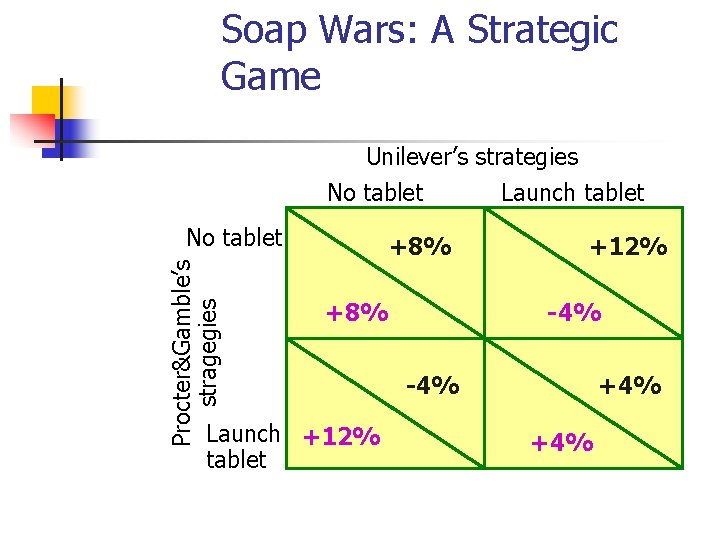 Soap Wars: A Strategic Game

Unilever's strategies

Procter&Gamble's stragegies

| | No tablet | Launch tablet |
|---|---|---|
| No tablet | +8% +8% | +12% -4% |
| Launch tablet | -4% +12% | +4% +4% |